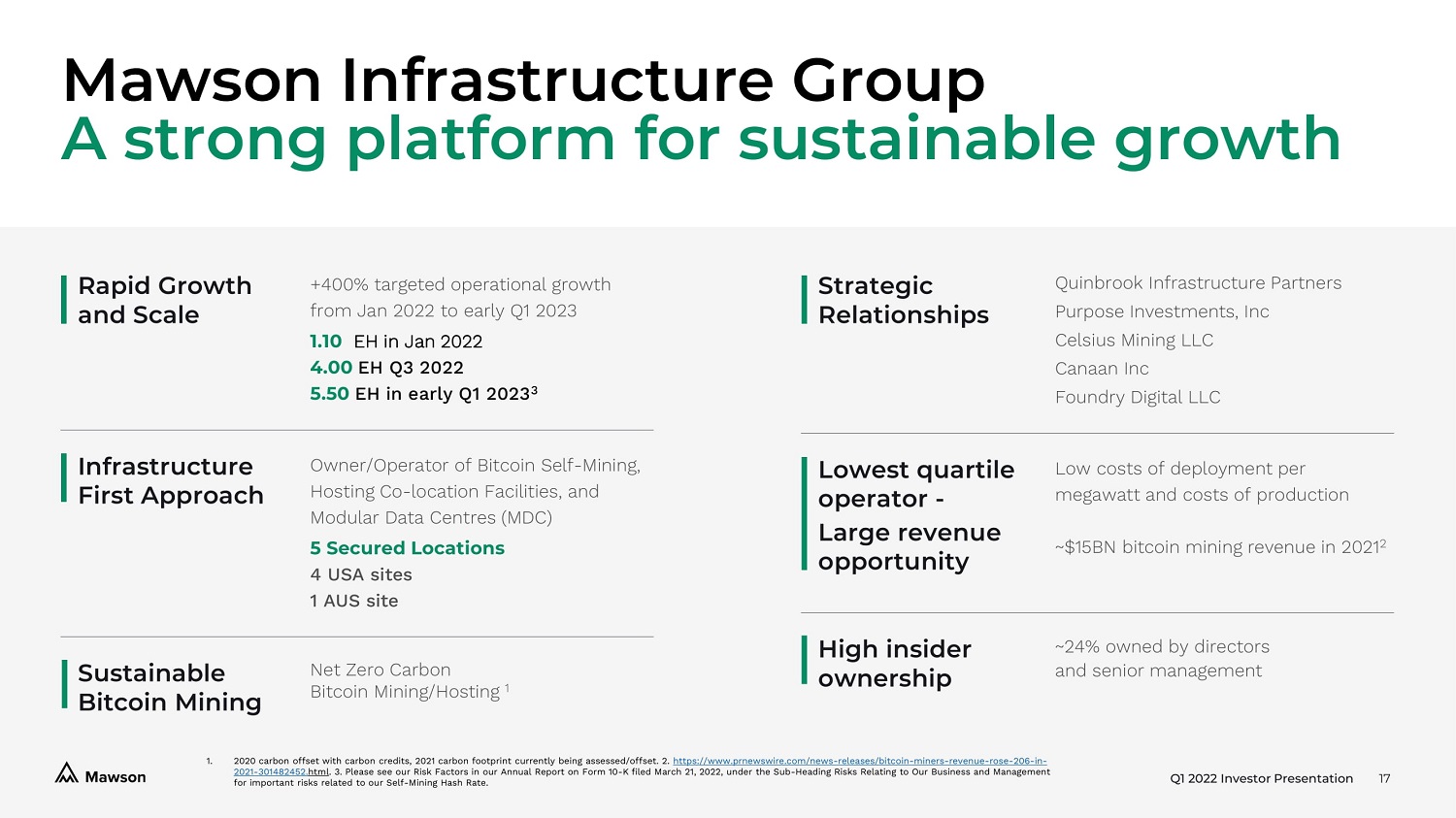 Mawson Infrastructure Group
A strong platform for sustainable growth

Rapid Growth and Scale

+400% targeted operational growth from Jan 2022 to early Q1 2023

1.10 EH in Jan 2022
4.00 EH Q3 2022
5.50 EH in early Q1 2023$^3$

Infrastructure First Approach

Owner/Operator of Bitcoin Self-Mining, Hosting Co-location Facilities, and Modular Data Centres (MDC)

5 Secured Locations
4 USA sites
1 AUS site

Sustainable Bitcoin Mining

Net Zero Carbon
Bitcoin Mining/Hosting $^1$

Strategic Relationships

Quinbrook Infrastructure Partners
Purpose Investments, Inc
Celsius Mining LLC
Canaan Inc
Foundry Digital LLC

Lowest quartile operator -
Large revenue opportunity

Low costs of deployment per megawatt and costs of production

~$15BN bitcoin mining revenue in 2021$^2$

High insider ownership

~24% owned by directors and senior management

Mawson

1. 2020 carbon offset with carbon credits, 2021 carbon footprint currently being assessed/offset. 2. https://www.prnewswire.com/news-releases/bitcoin-miners-revenue-rose-206-in-2021-301482452.html. 3. Please see our Risk Factors in our Annual Report on Form 10-K filed March 21, 2022, under the Sub-Heading Risks Relating to Our Business and Management for important risks related to our Self-Mining Hash Rate.

Q1 2022 Investor Presentation 17